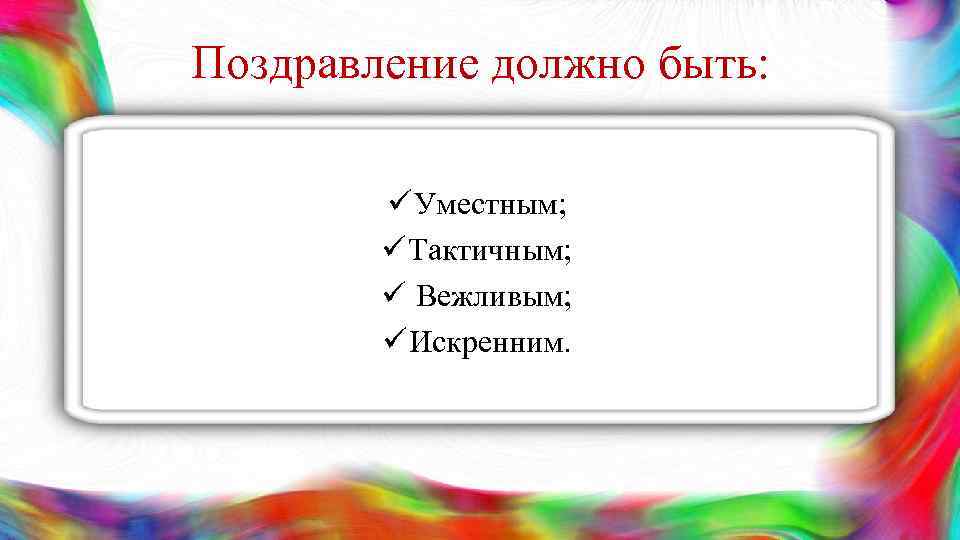 Поздравление должно быть:

✓Уместным;
✓Тактичным;
✓ Вежливым;
✓Искренним.